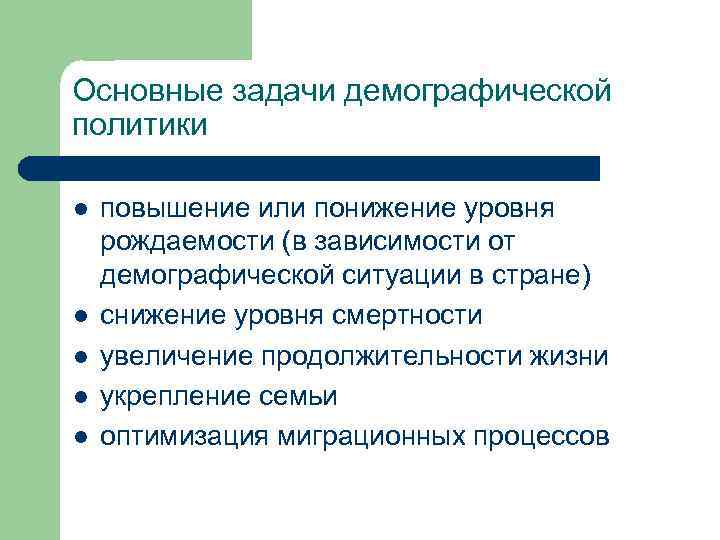 Основные задачи демографической политики

- повышение или понижение уровня рождаемости (в зависимости от демографической ситуации в стране)
- снижение уровня смертности
- увеличение продолжительности жизни
- укрепление семьи
- оптимизация миграционных процессов